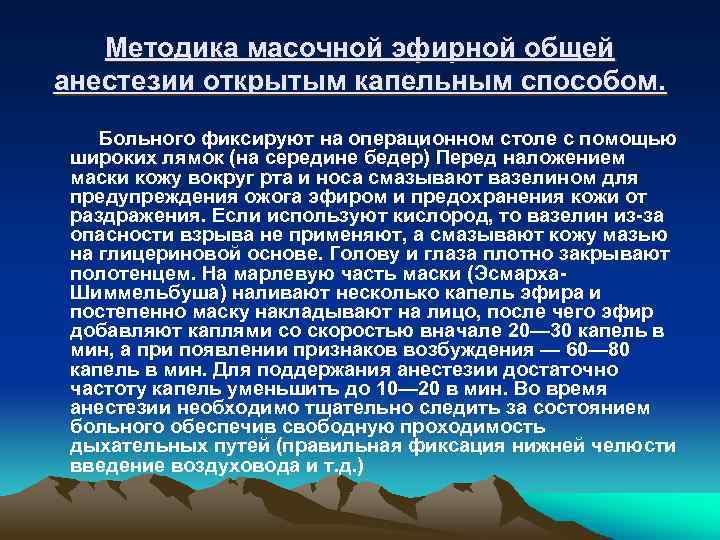 Методика масочной эфирной общей анестезии открытым капельным способом.

Больного фиксируют на операционном столе с помощью широких лямок (на середине бедер) Перед наложением маски кожу вокруг рта и носа смазывают вазелином для предупреждения ожога эфиром и предохранения кожи от раздражения. Если используют кислород, то вазелин из-за опасности взрыва не применяют, а смазывают кожу мазью на глицериновой основе. Голову и глаза плотно закрывают полотенцем. На марлевую часть маски (Эсмарха-Шиммельбуша) наливают несколько капель эфира и постепенно маску накладывают на лицо, после чего эфир добавляют каплями со скоростью вначале 20—30 капель в мин, а при появлении признаков возбуждения — 60—80 капель в мин. Для поддержания анестезии достаточно частоту капель уменьшить до 10—20 в мин. Во время анестезии необходимо тщательно следить за состоянием больного обеспечив свободную проходимость дыхательных путей (правильная фиксация нижней челюсти введение воздуховода и т.д.)